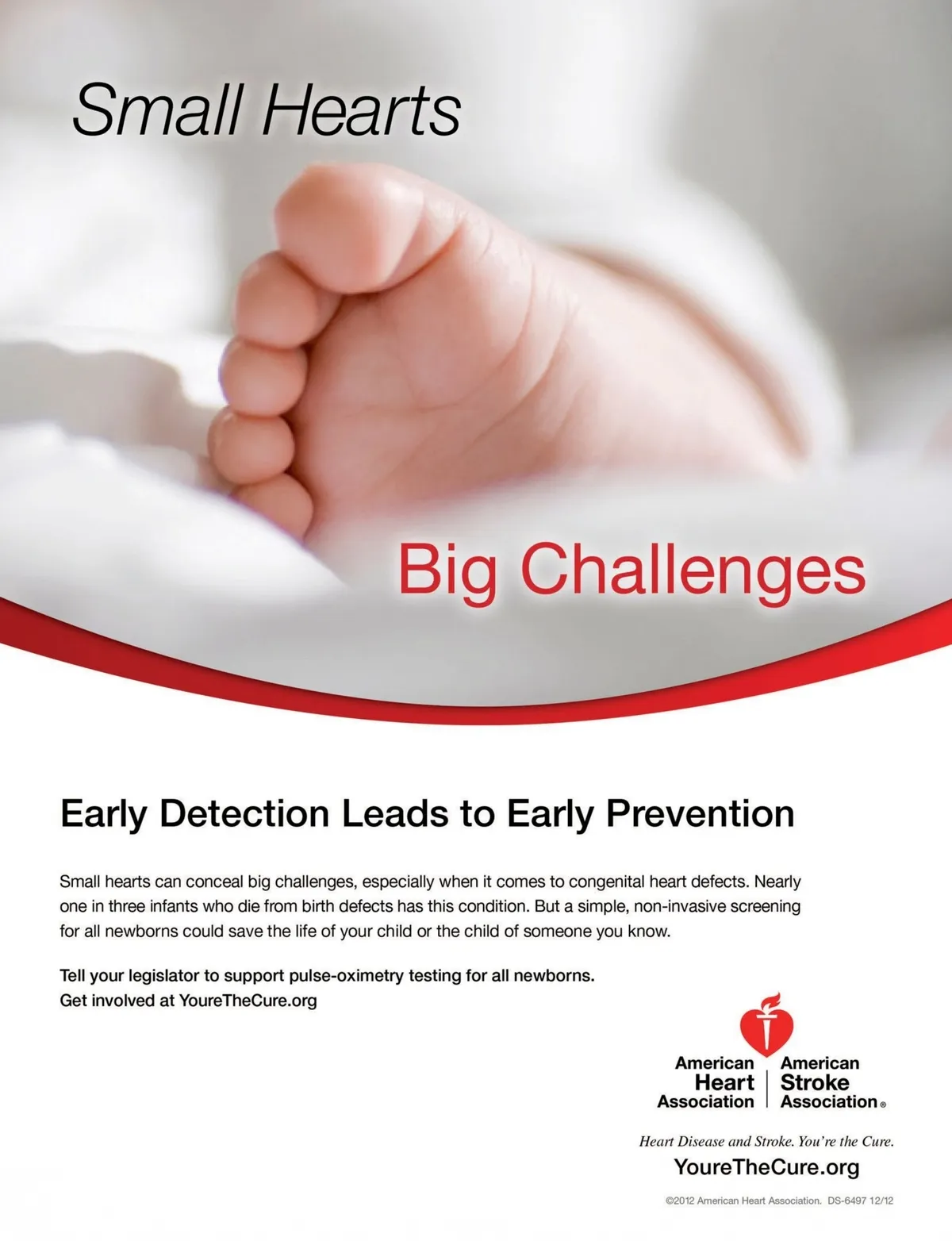 Small Hearts

Big Challenges

Early Detection Leads to Early Prevention

Small hearts can conceal big challenges, especially when it comes to congenital heart defects. Nearly one in three infants who die from birth defects has this condition. But a simple, non-invasive screening for all newborns could save the life of your child or the child of someone you know.

Tell your legislator to support pulse-oximetry testing for all newborns.
Get involved at YoureTheCure.org

American Heart Association
American Stroke Association®

Heart Disease and Stroke. You're the Cure.
YoureTheCure.org

©2012 American Heart Association. DS-6497 12/12